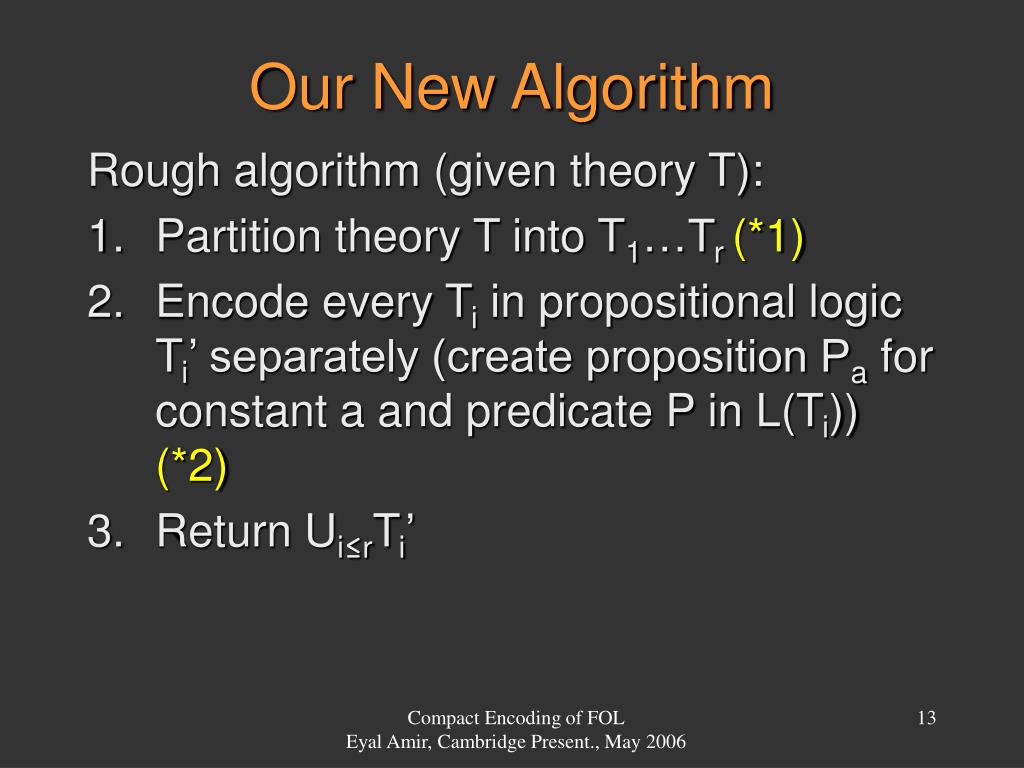 Our New Algorithm

Rough algorithm (given theory T):

1. Partition theory T into $T_1 \ldots T_r$ (*1)
2. Encode every $T_i$ in propositional logic $T_i$' separately (create proposition $P_a$ for constant a and predicate P in $L(T_i)$) (*2)
3. Return $U_{i \leq r} T_i$'

Compact Encoding of FOL
Eyal Amir, Cambridge Present., May 2006

13